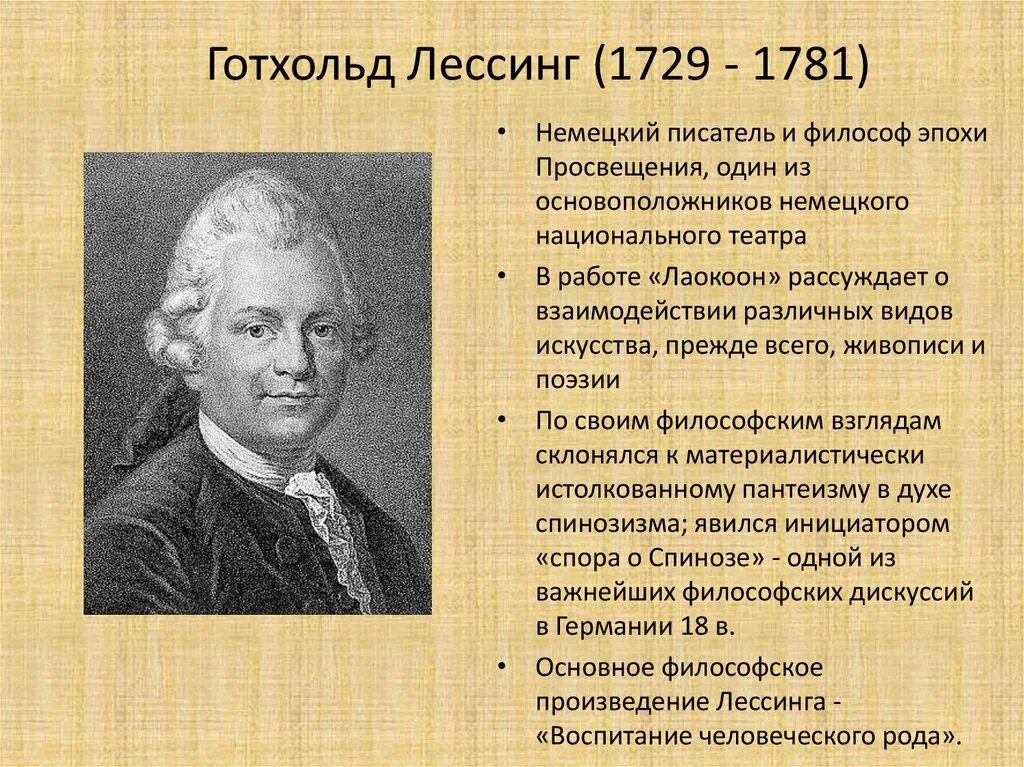 Готхольд Лессинг (1729 - 1781)

• Немецкий писатель и философ эпохи Просвещения, один из основоположников немецкого национального театра

• В работе «Лаокоон» рассуждает о взаимодействии различных видов искусства, прежде всего, живописи и поэзии

• По своим философским взглядам склонялся к материалистически истолкованному пантеизму в духе спинозизма; явился инициатором «спора о Спинозе» - одной из важнейших философских дискуссий в Германии 18 в.

• Основное философское произведение Лессинга - «Воспитание человеческого рода».